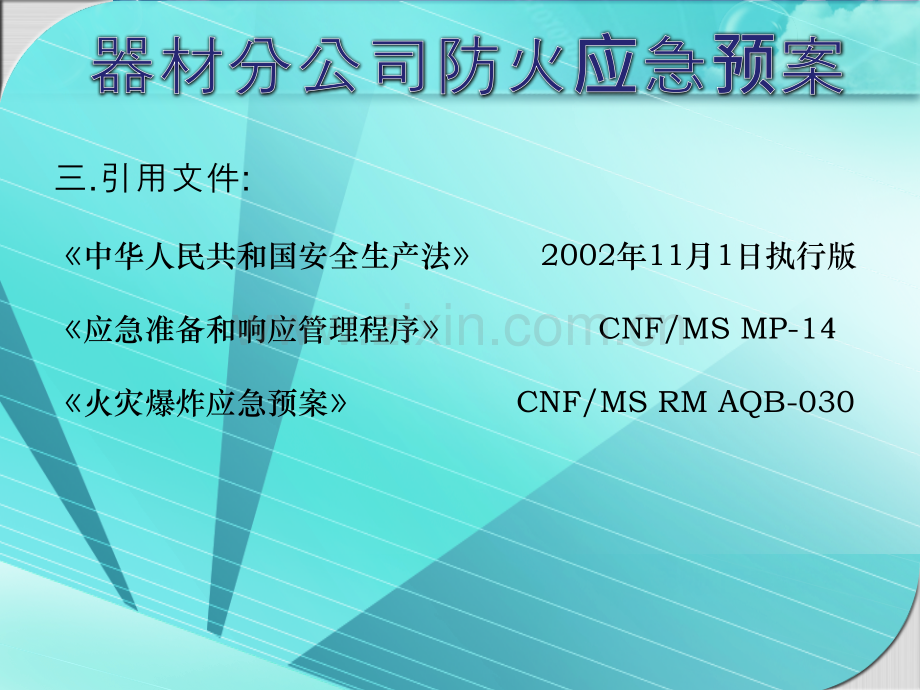 器材分公司防火应急预案

三.引用文件:

《中华人民共和国安全生产法》 2002年11月1日执行版

《应急准备和响应管理程序》 CNF/MS MP-14

《火灾爆炸应急预案》 CNF/MS RM AQB-030